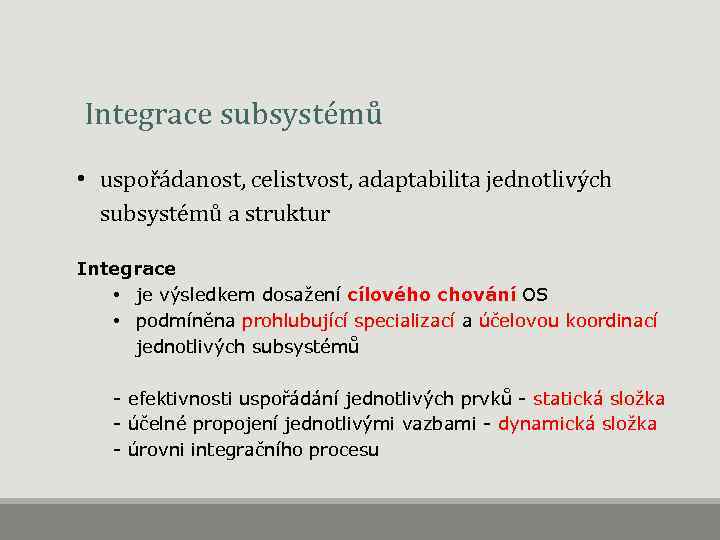 Integrace subsystémů

• uspořádanost, celistvost, adaptabilita jednotlivých subsystémů a struktur

Integrace

• je výsledkem dosažení cílového chování OS
• podmíněna prohlubující specializací a účelovou koordinací jednotlivých subsystémů

- efektivnosti uspořádání jednotlivých prvků - statická složka
- účelné propojení jednotlivými vazbami - dynamická složka
- úrovni integračního procesu